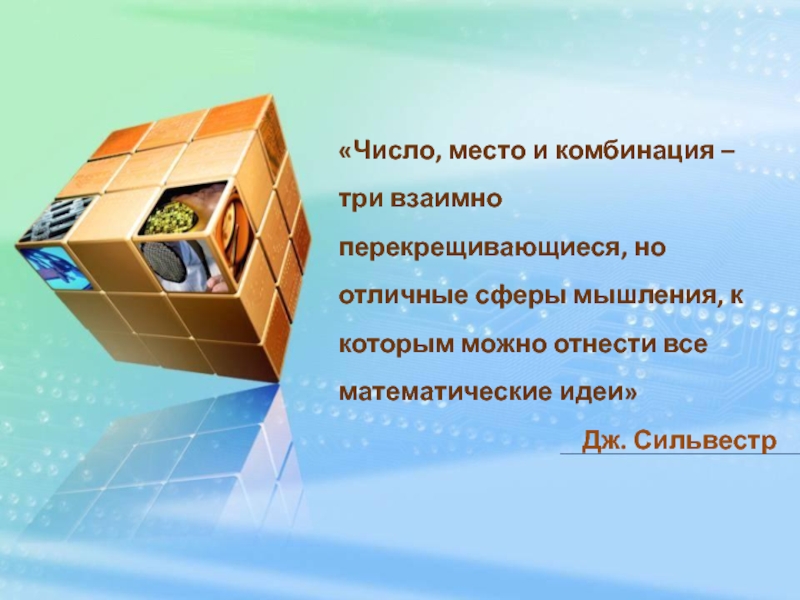 «Число, место и комбинация – три взаимно перекрещивающиеся, но отличные сферы мышления, к которым можно отнести все математические идеи»

Дж. Сильвестр